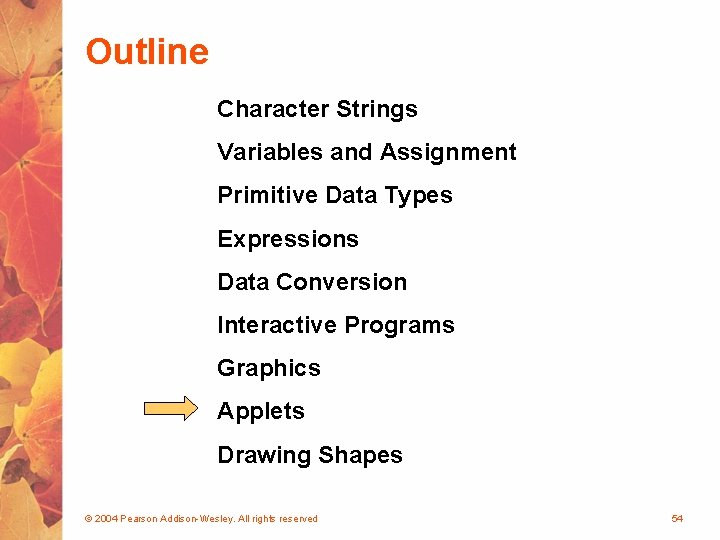 Outline

Character Strings

Variables and Assignment

Primitive Data Types

Expressions

Data Conversion

Interactive Programs

Graphics

Applets

Drawing Shapes

© 2004 Pearson Addison-Wesley. All rights reserved

54